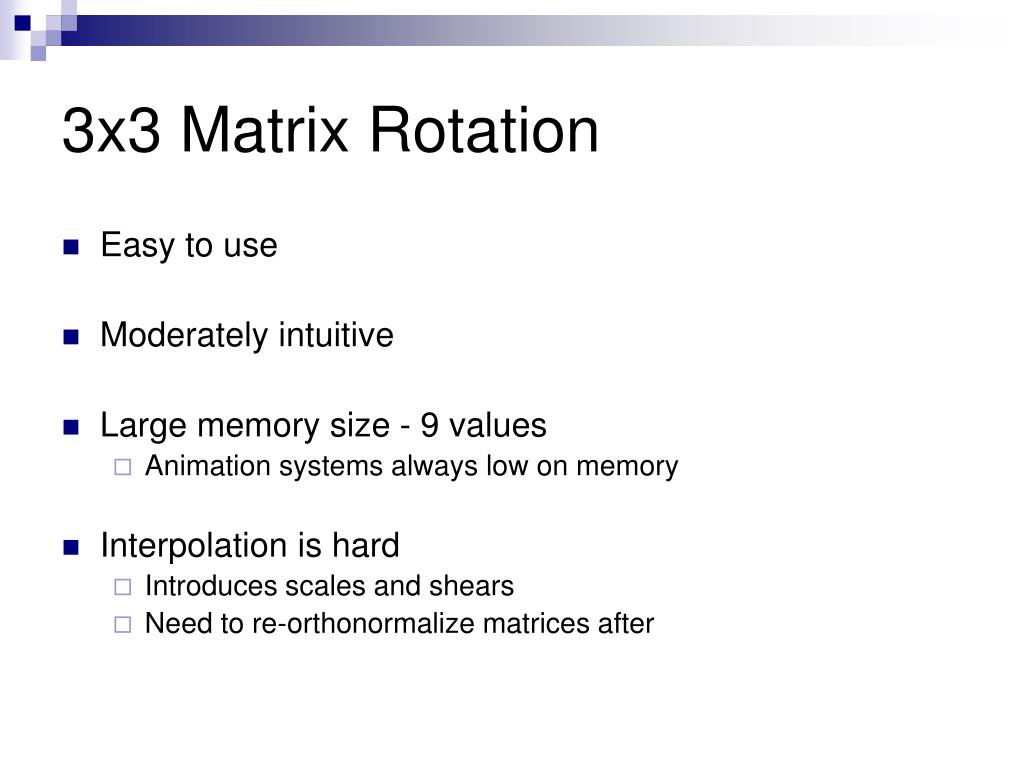 3x3 Matrix Rotation

Easy to use

Moderately intuitive

Large memory size - 9 values
Animation systems always low on memory

Interpolation is hard
Introduces scales and shears
Need to re-orthonormalize matrices after